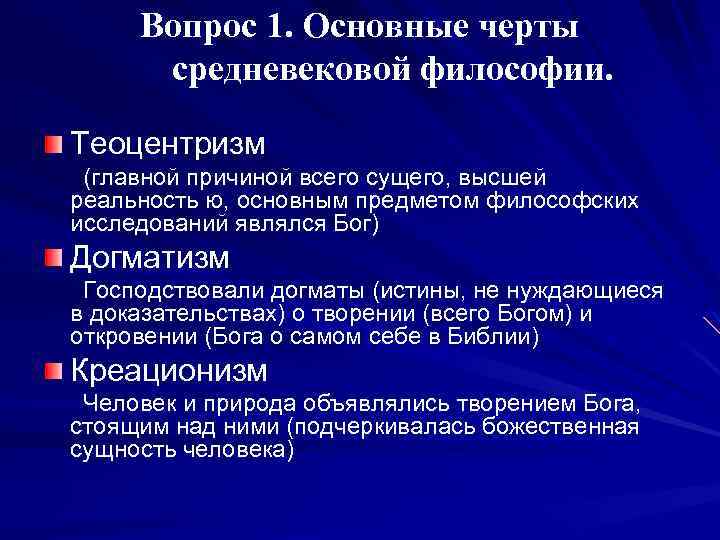 Вопрос 1. Основные черты средневековой философии.

Теоцентризм

(главной причиной всего сущего, высшей реальность ю, основным предметом философских исследований являлся Бог)

Догматизм

Господствовали догматы (истины, не нуждающиеся в доказательствах) о творении (всего Богом) и откровении (Бога о самом себе в Библии)

Креационизм

Человек и природа объявлялись творением Бога, стоящим над ними (подчеркивалась божественная сущность человека)